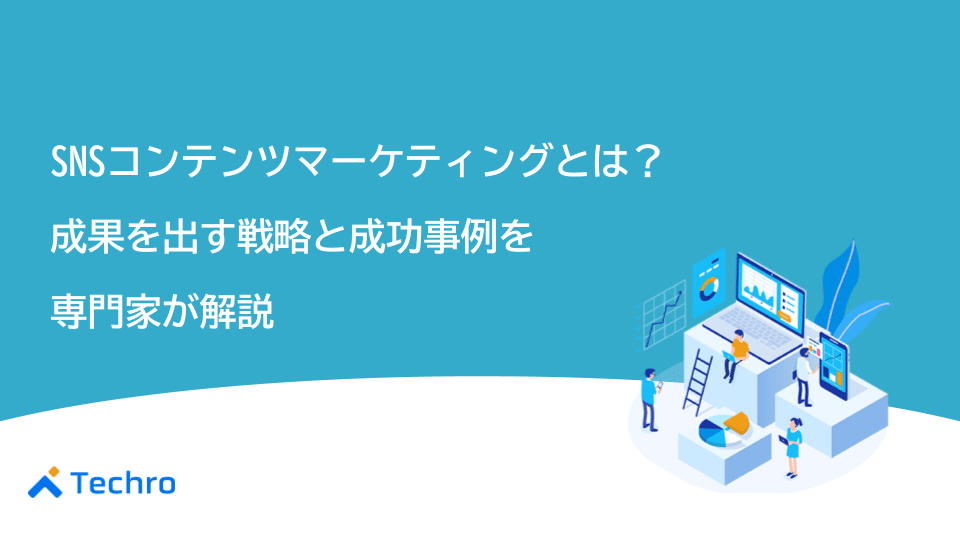 SNSコンテンツマーケティングとは？
成果を出す戦略と成功事例を
専門家が解説

Techro